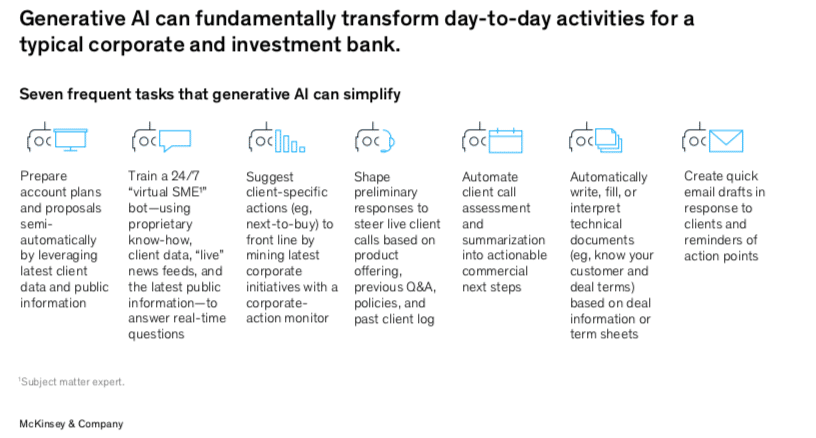 Generative AI can fundamentally transform day-to-day activities for a typical corporate and investment bank.

Seven frequent tasks that generative AI can simplify

Prepare account plans and proposals semi-automatically by leveraging latest client data and public information

Train a 24/7 "virtual SME$^1$" bot—using proprietary know-how, client data, "live" news feeds, and the latest public information—to answer real-time questions

Suggest client-specific actions (eg, next-to-buy) to front line by mining latest corporate initiatives with a corporate-action monitor

Shape preliminary responses to steer live client calls based on product offering, previous Q&A, policies, and past client log

Automate client call assessment and summarization into actionable commercial next steps

Automatically write, fill, or interpret technical documents (eg, know your customer and deal terms) based on deal information or term sheets

Create quick email drafts in response to clients and reminders of action points

$^1$Subject matter expert.

McKinsey & Company